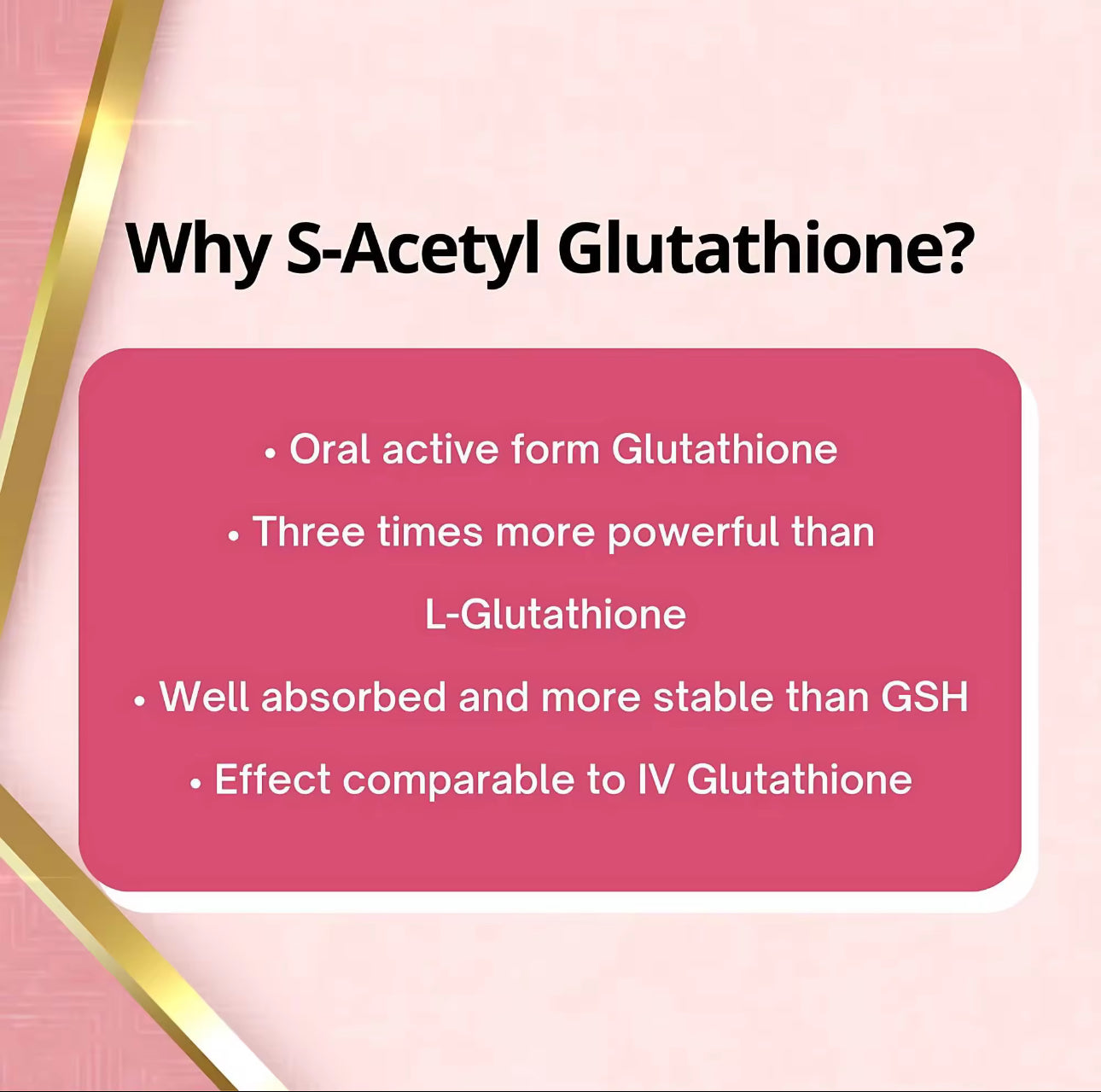 Why S-Acetyl Glutathione?

• Oral active form Glutathione
• Three times more powerful than L-Glutathione
• Well absorbed and more stable than GSH
• Effect comparable to IV Glutathione